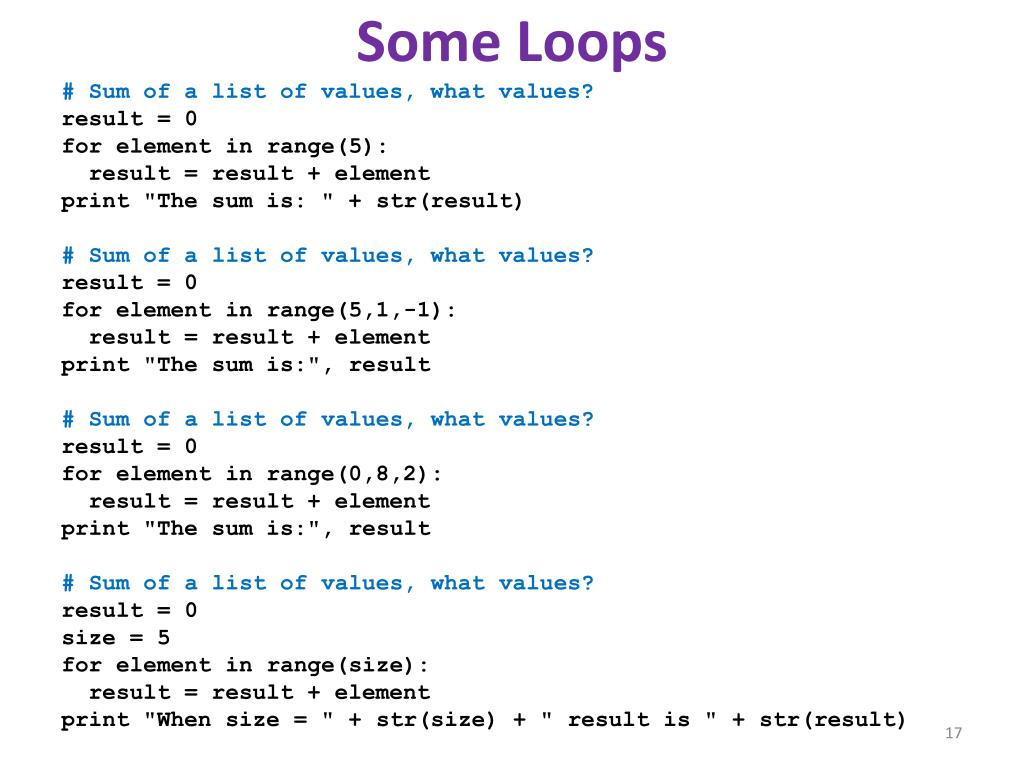 Some Loops

# Sum of a list of values, what values?
result = 0
for element in range(5):
  result = result + element
print "The sum is: " + str(result)

# Sum of a list of values, what values?
result = 0
for element in range(5,1,-1):
  result = result + element
print "The sum is:", result

# Sum of a list of values, what values?
result = 0
for element in range(0,8,2):
  result = result + element
print "The sum is:", result

# Sum of a list of values, what values?
result = 0
size = 5
for element in range(size):
  result = result + element
print "When size = " + str(size) + " result is " + str(result)

17